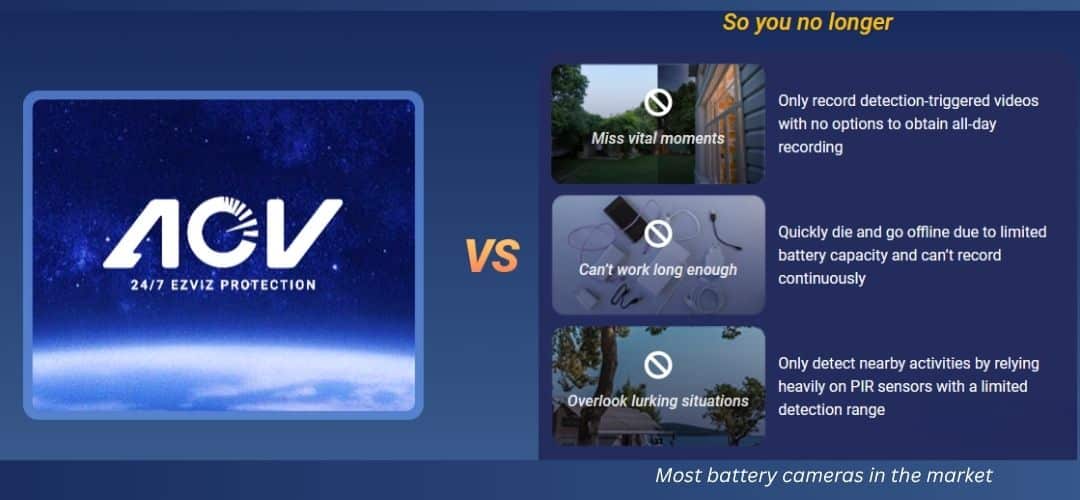 So you no longer

AOV
24/7 EZVIZ PROTECTION

VS

Miss vital moments

Only record detection-triggered videos with no options to obtain all-day recording

Can't work long enough

Quickly die and go offline due to limited battery capacity and can't record continuously

Overlook lurking situations

Only detect nearby activities by relying heavily on PIR sensors with a limited detection range

Most battery cameras in the market